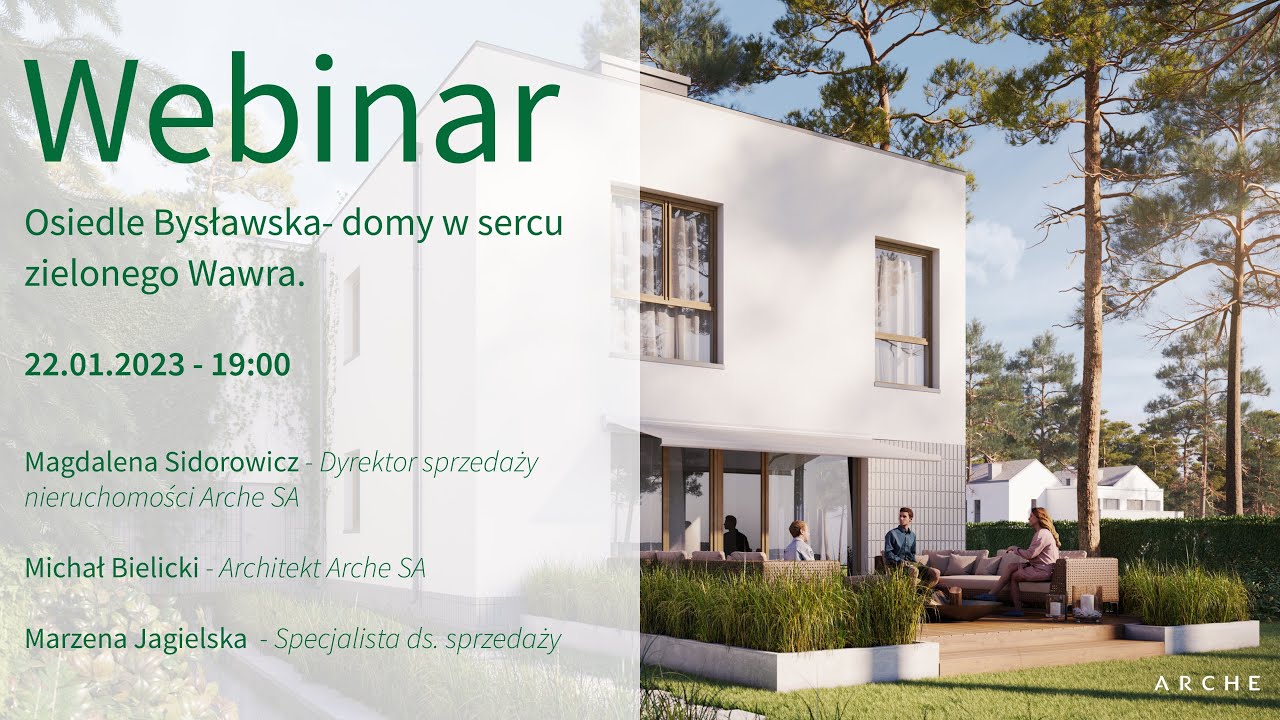 Webinar

Osiedle Bysławska- domy w sercu zielonego Wawra.

22.01.2023 - 19:00

Magdalena Sidorowicz - Dyrektor sprzedaży nieruchomości Arche SA

Michał Bielicki - Architekt Arche SA

Marzena Jagielska - Specjalista ds. sprzedaży

ARCHE